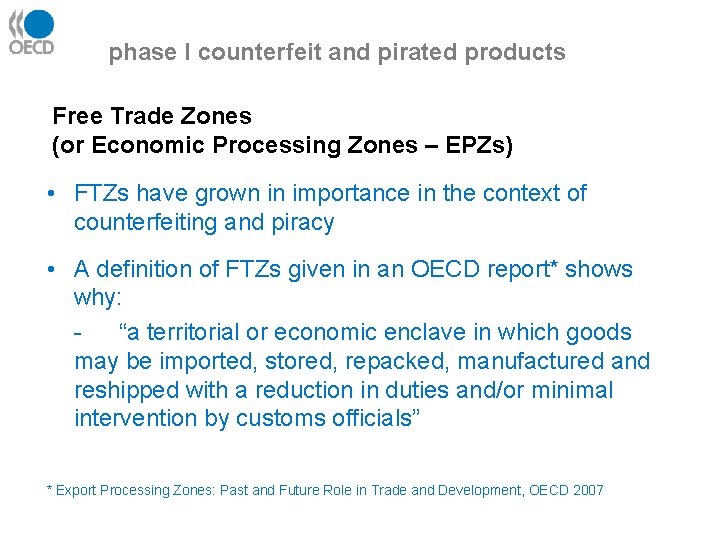 OECD

phase I counterfeit and pirated products

Free Trade Zones
(or Economic Processing Zones – EPZs)

• FTZs have grown in importance in the context of counterfeiting and piracy

• A definition of FTZs given in an OECD report* shows why:

- “a territorial or economic enclave in which goods may be imported, stored, repacked, manufactured and reshipped with a reduction in duties and/or minimal intervention by customs officials”

* Export Processing Zones: Past and Future Role in Trade and Development, OECD 2007